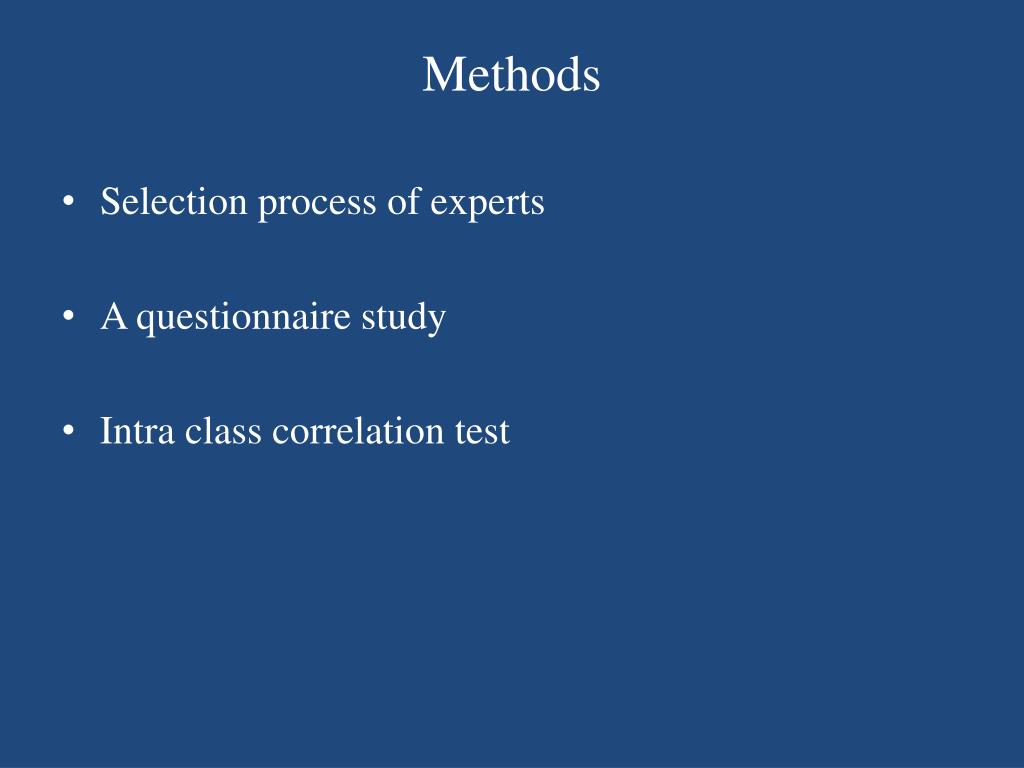 Methods

• Selection process of experts

• A questionnaire study

• Intra class correlation test